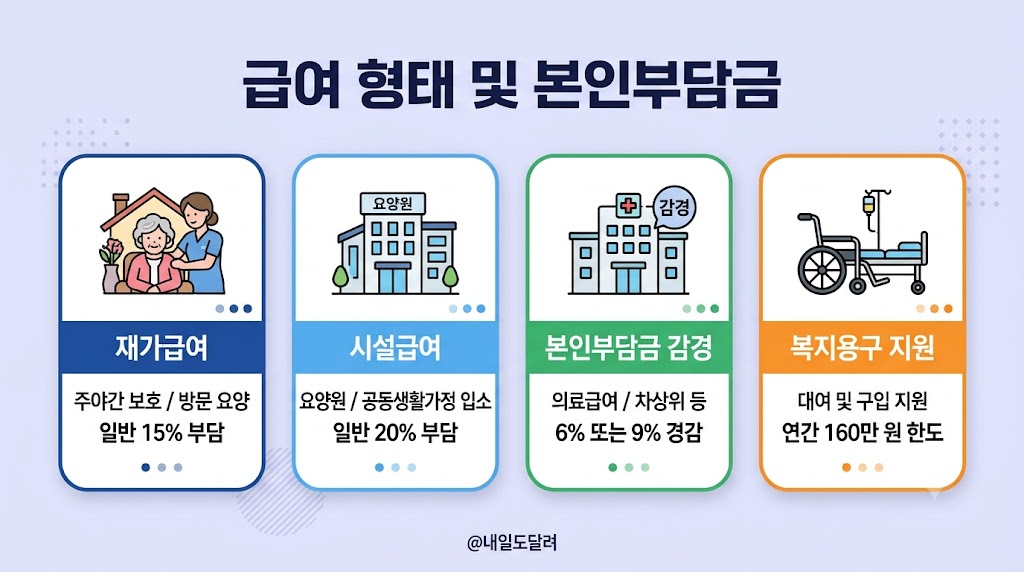 급여 형태 및 본인부담금

재가급여

주야간 보호 / 방문 요양
일반 15% 부담

요양원

시설급여

요양원 / 공동생활가정 입소
일반 20% 부담

감경

본인부담금 감경

의료급여 / 차상위 등
6% 또는 9% 경감

복지용구 지원

대여 및 구입 지원
연간 160만 원 한도

@내일도달려